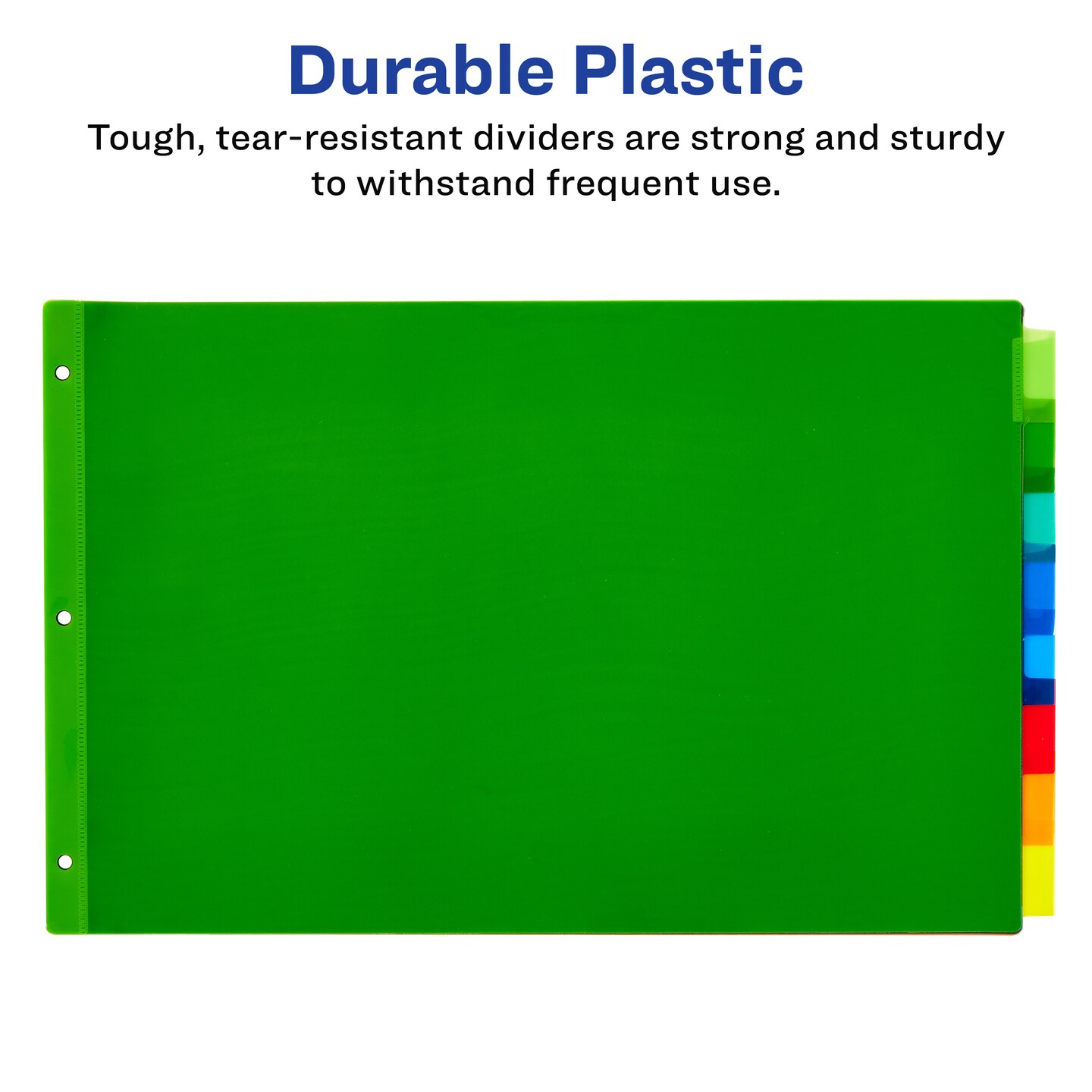 Durable Plastic

Tough, tear-resistant dividers are strong and sturdy to withstand frequent use.